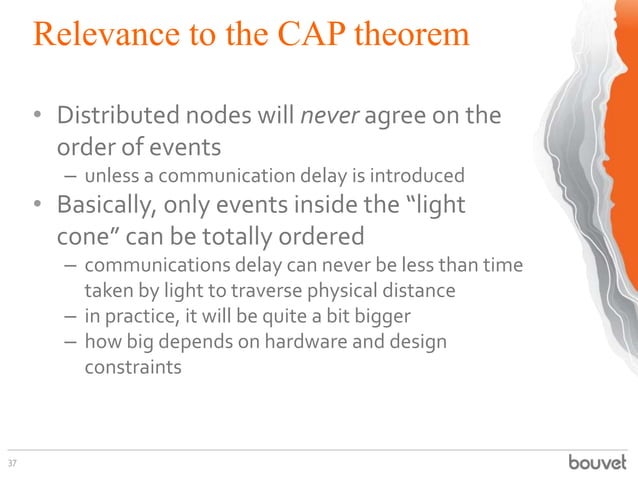 Relevance to the CAP theorem

• Distributed nodes will never agree on the order of events
– unless a communication delay is introduced
• Basically, only events inside the “light cone” can be totally ordered
– communications delay can never be less than time taken by light to traverse physical distance
– in practice, it will be quite a bit bigger
– how big depends on hardware and design constraints

37

bouvet